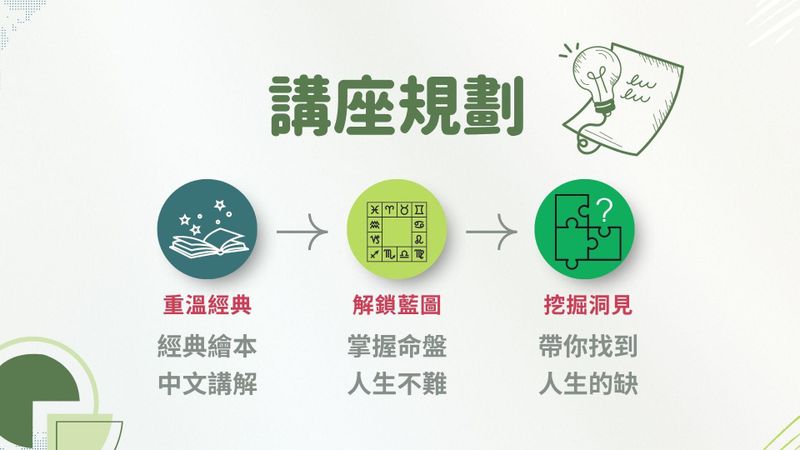 講座規劃

重溫經典
經典繪本
中文講解

解鎖藍圖
掌握命盤
人生不難

挖掘洞見
帶你找到
人生的缺